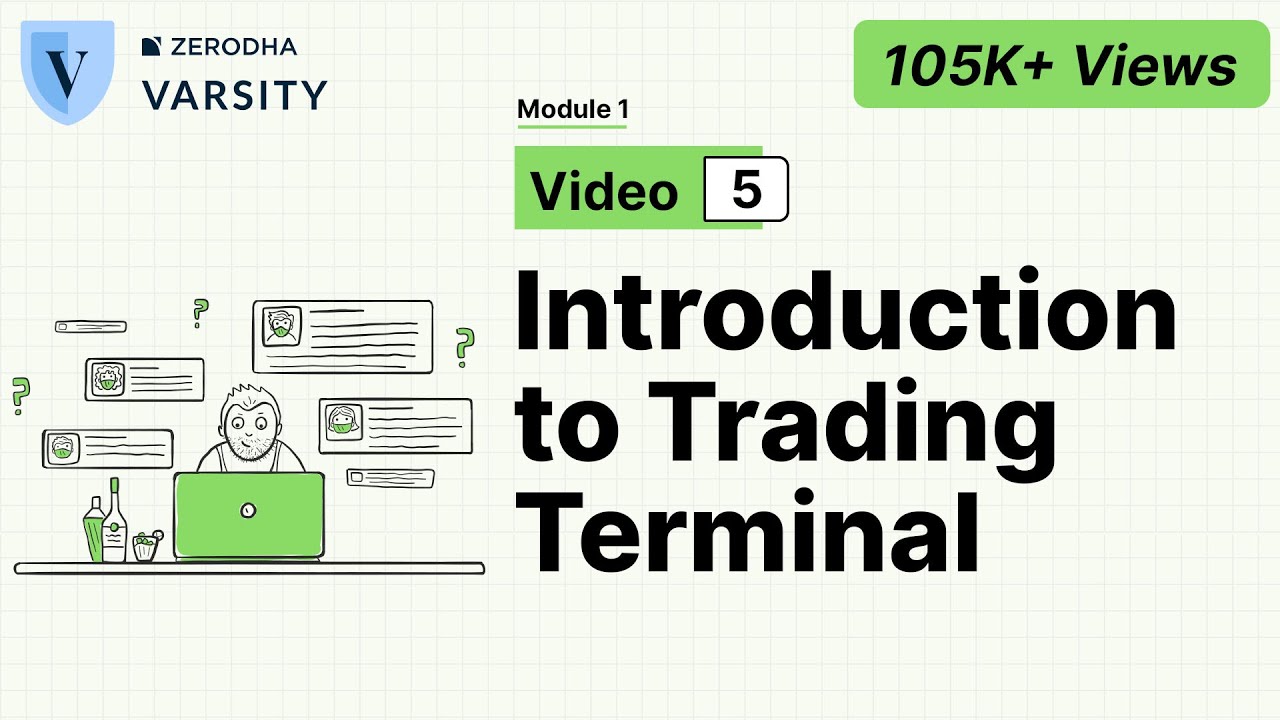 V

ZERODHA
VARSITY

105K+ Views

Module 1

Video 5

Introduction to Trading Terminal

?
?
?